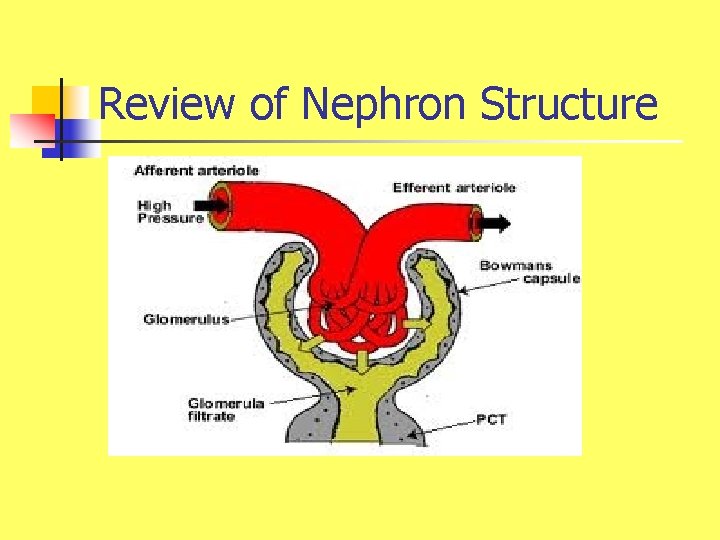 Review of Nephron Structure

Afferent arteriole

High Pressure

Efferent arteriole

Bowmans capsule

Glomerulus

Glomerula filtrate

PCT